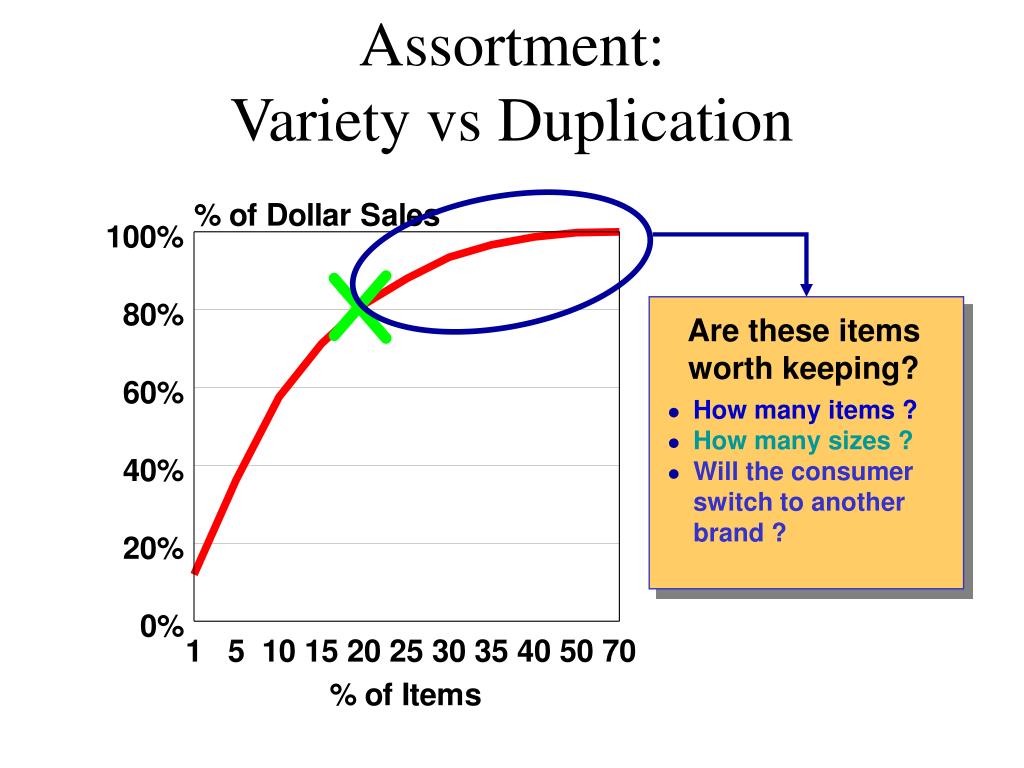 Assortment:
Variety vs Duplication

% of Dollar Sales

100%
80%
60%
40%
20%
0%

1 5 10 15 20 25 30 35 40 50 70

% of Items

Are these items worth keeping?

- How many items ?
- How many sizes ?
- Will the consumer switch to another brand ?